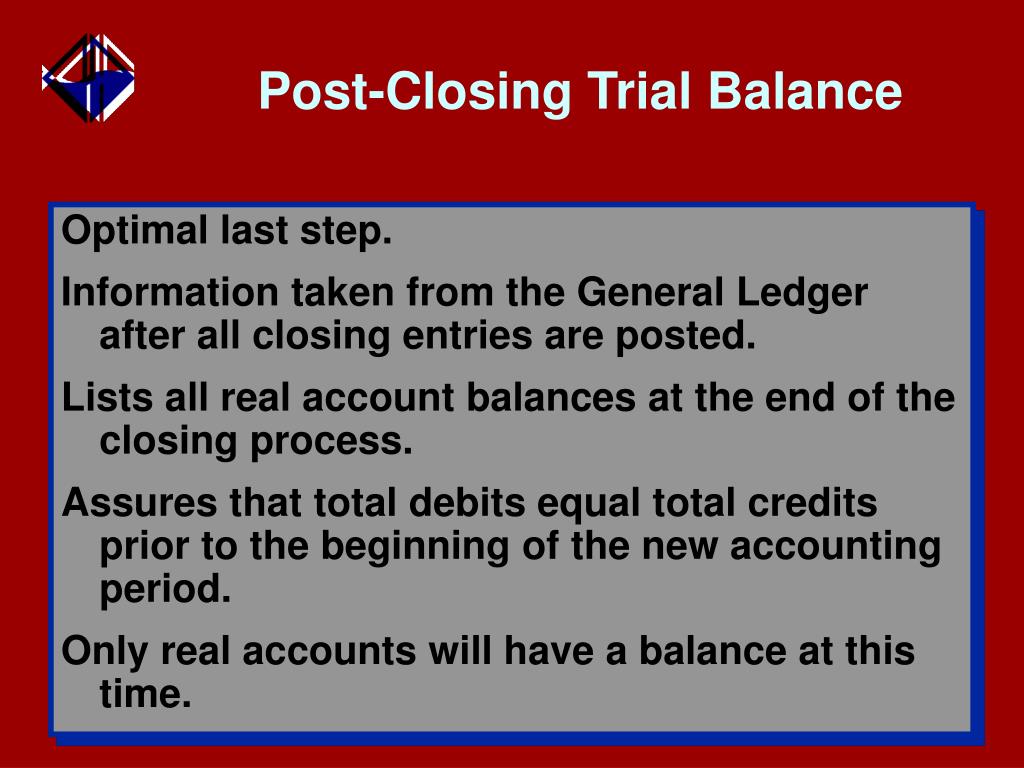 Post-Closing Trial Balance

Optimal last step.

Information taken from the General Ledger after all closing entries are posted.

Lists all real account balances at the end of the closing process.

Assures that total debits equal total credits prior to the beginning of the new accounting period.

Only real accounts will have a balance at this time.